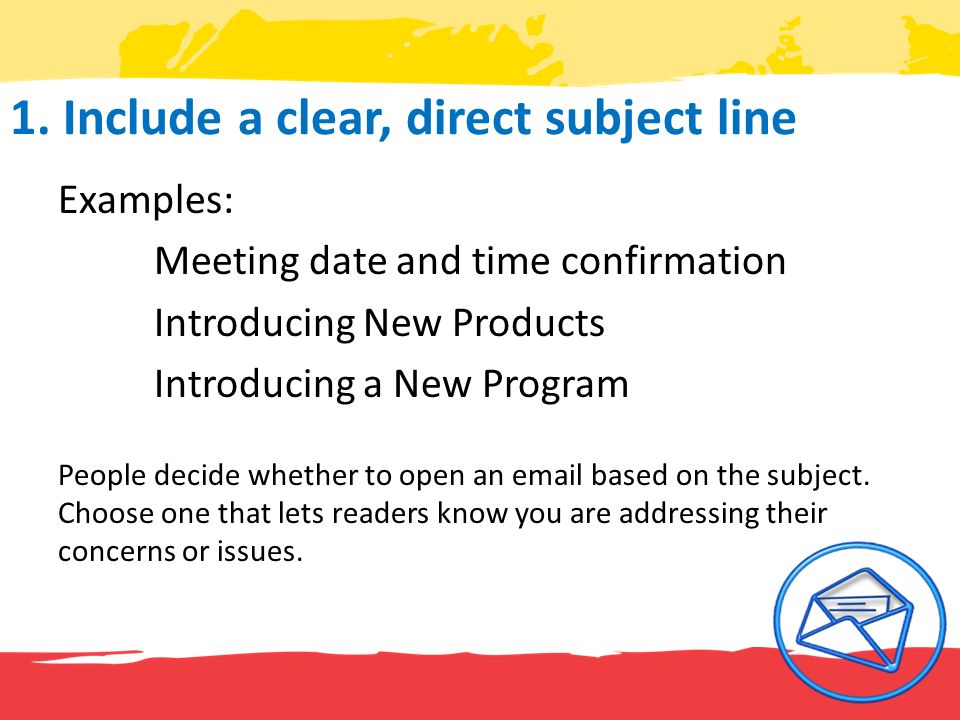 1. Include a clear, direct subject line

Examples:

Meeting date and time confirmation

Introducing New Products

Introducing a New Program

People decide whether to open an email based on the subject. Choose one that lets readers know you are addressing their concerns or issues.